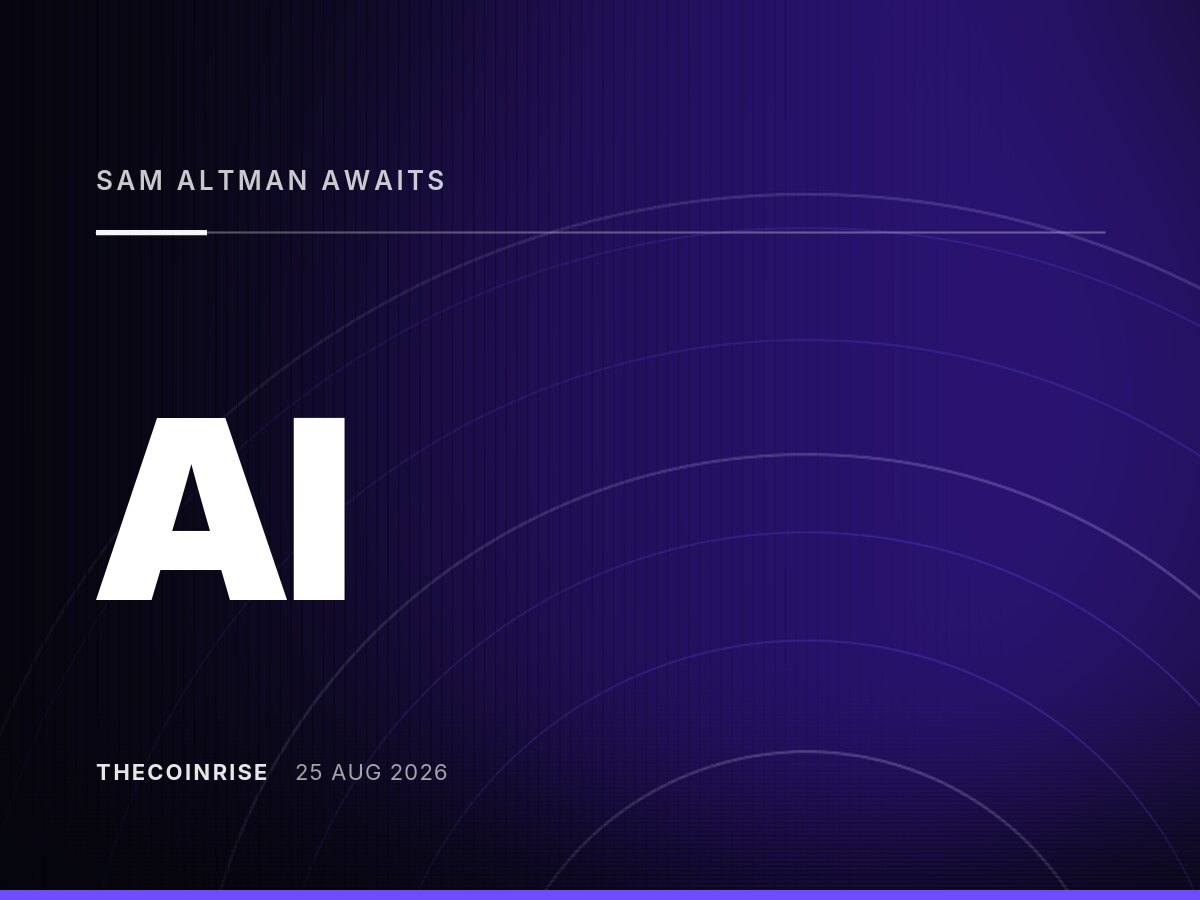 SAM ALTMAN AWAITS

AI

THECOINRISE 25 AUG 2026